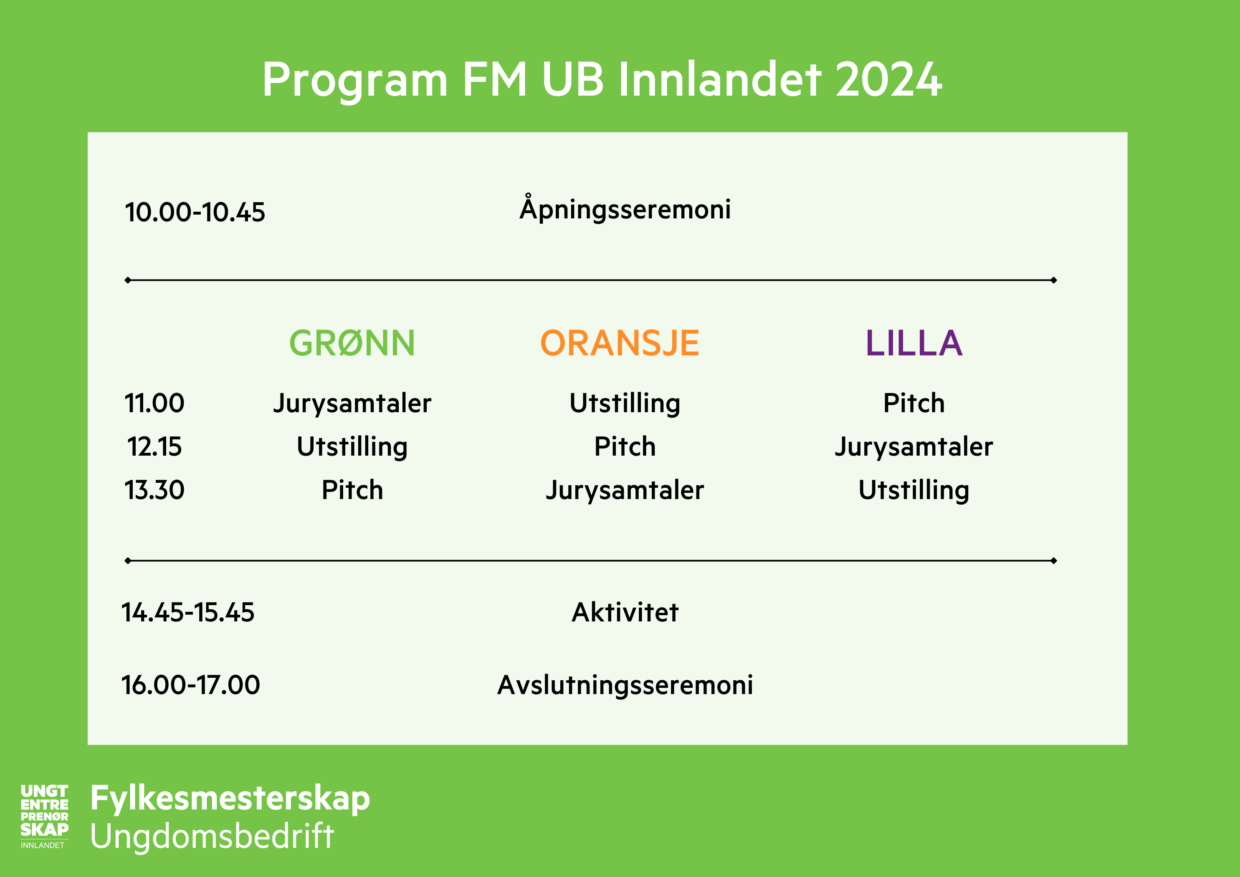 Program FM UB Innlandet 2024

10.00-10.45 Åpningsseremoni

| | GRØNN | ORANSJE | LILLA |
|---|---|---|---|
| 11.00 | Jurysamtaler | Utstilling | Pitch |
| 12.15 | Utstilling | Pitch | Jurysamtaler |
| 13.30 | Pitch | Jurysamtaler | Utstilling |

14.45-15.45 Aktivitet

16.00-17.00 Avslutningsseremoni

UNGT ENTRE PRENØR SKAP INNLANDET

Fylkesmesterskap
Ungdomsbedrift